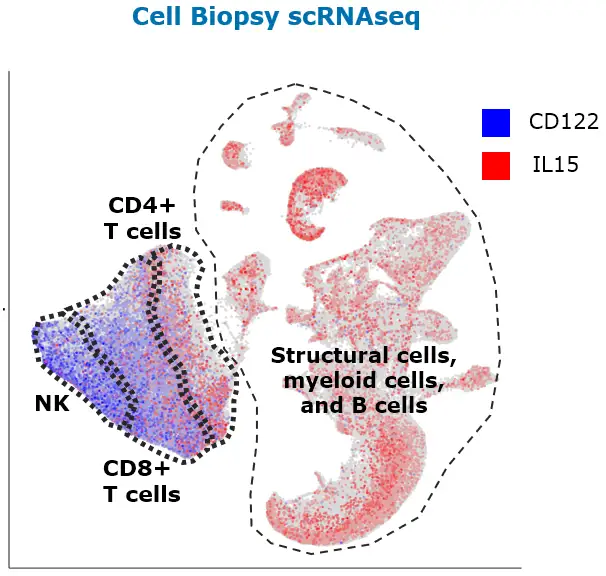 Cell Biopsy scRNAseq

CD122
IL15

CD4+ T cells

NK

CD8+ T cells

Structural cells, myeloid cells, and B cells